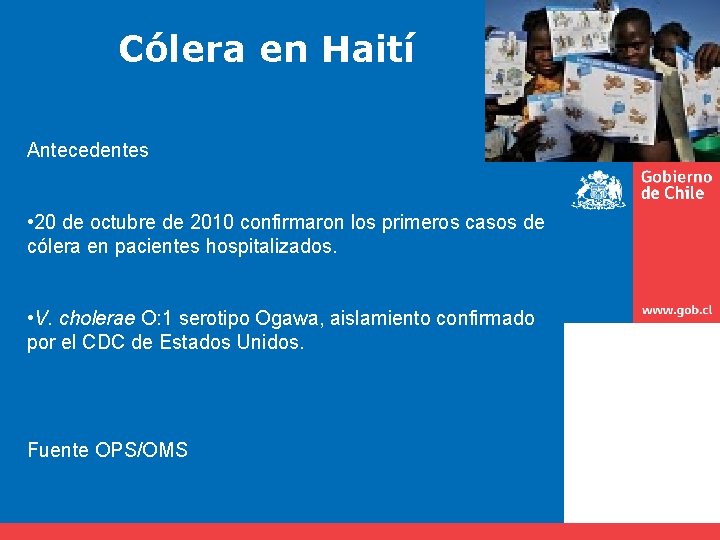 Cólera en Haití

Antecedentes

•20 de octubre de 2010 confirmaron los primeros casos de cólera en pacientes hospitalizados.

•V. cholerae O:1 serotipo Ogawa, aislamiento confirmado por el CDC de Estados Unidos.

Fuente OPS/OMS

Gobierno de Chile

www.gob.cl